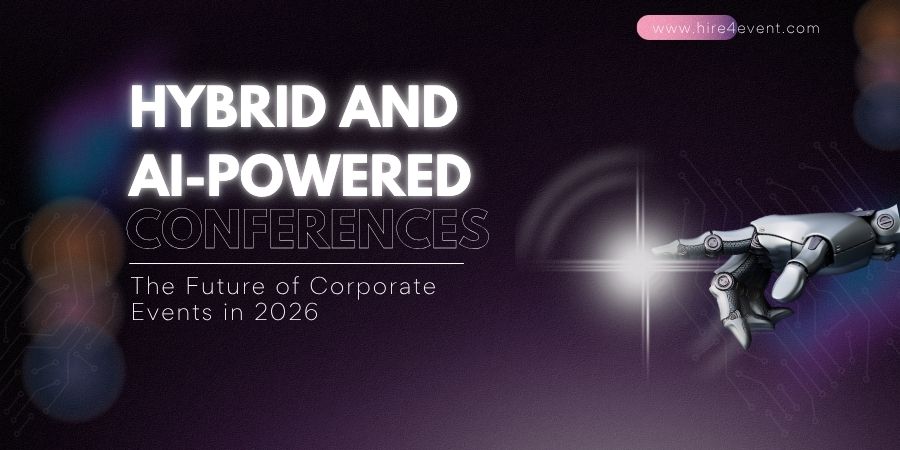 www.hire4event.com

HYBRID AND AI-POWERED CONFERENCES

The Future of Corporate Events in 2026